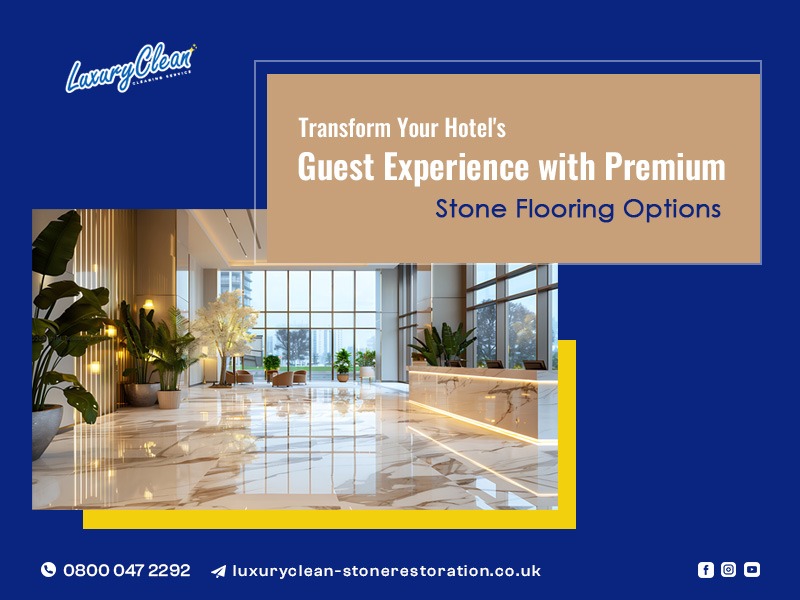 LuxuryClean
CLEANING SERVICE

Transform Your Hotel's
Guest Experience with Premium
Stone Flooring Options

0800 047 2292
luxuryclean-stonerestoration.co.uk